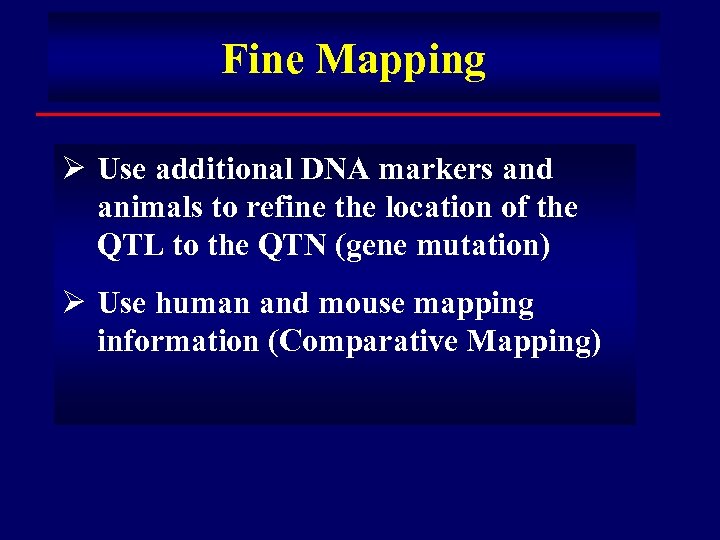 Fine Mapping

➢ Use additional DNA markers and animals to refine the location of the QTL to the QTN (gene mutation)

➢ Use human and mouse mapping information (Comparative Mapping)